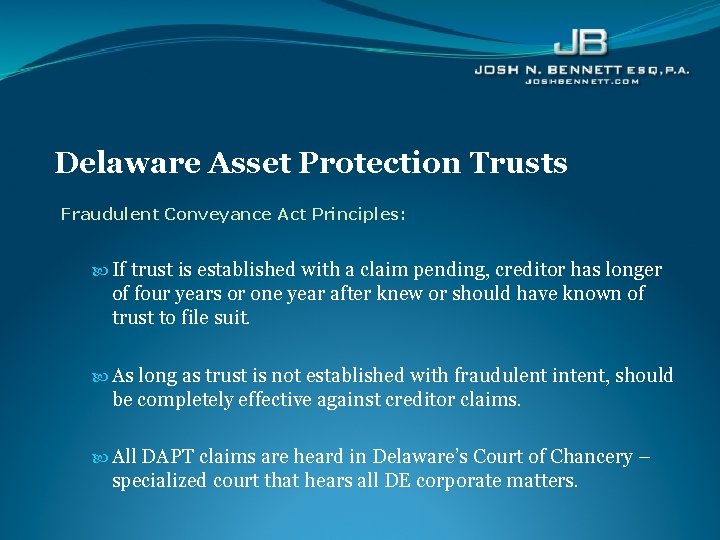 JB
JOSH N. BENNETT ESQ, P.A.
JOSHBENNETT.COM

Delaware Asset Protection Trusts

Fraudulent Conveyance Act Principles:

If trust is established with a claim pending, creditor has longer of four years or one year after knew or should have known of trust to file suit.

As long as trust is not established with fraudulent intent, should be completely effective against creditor claims.

All DAPT claims are heard in Delaware's Court of Chancery – specialized court that hears all DE corporate matters.